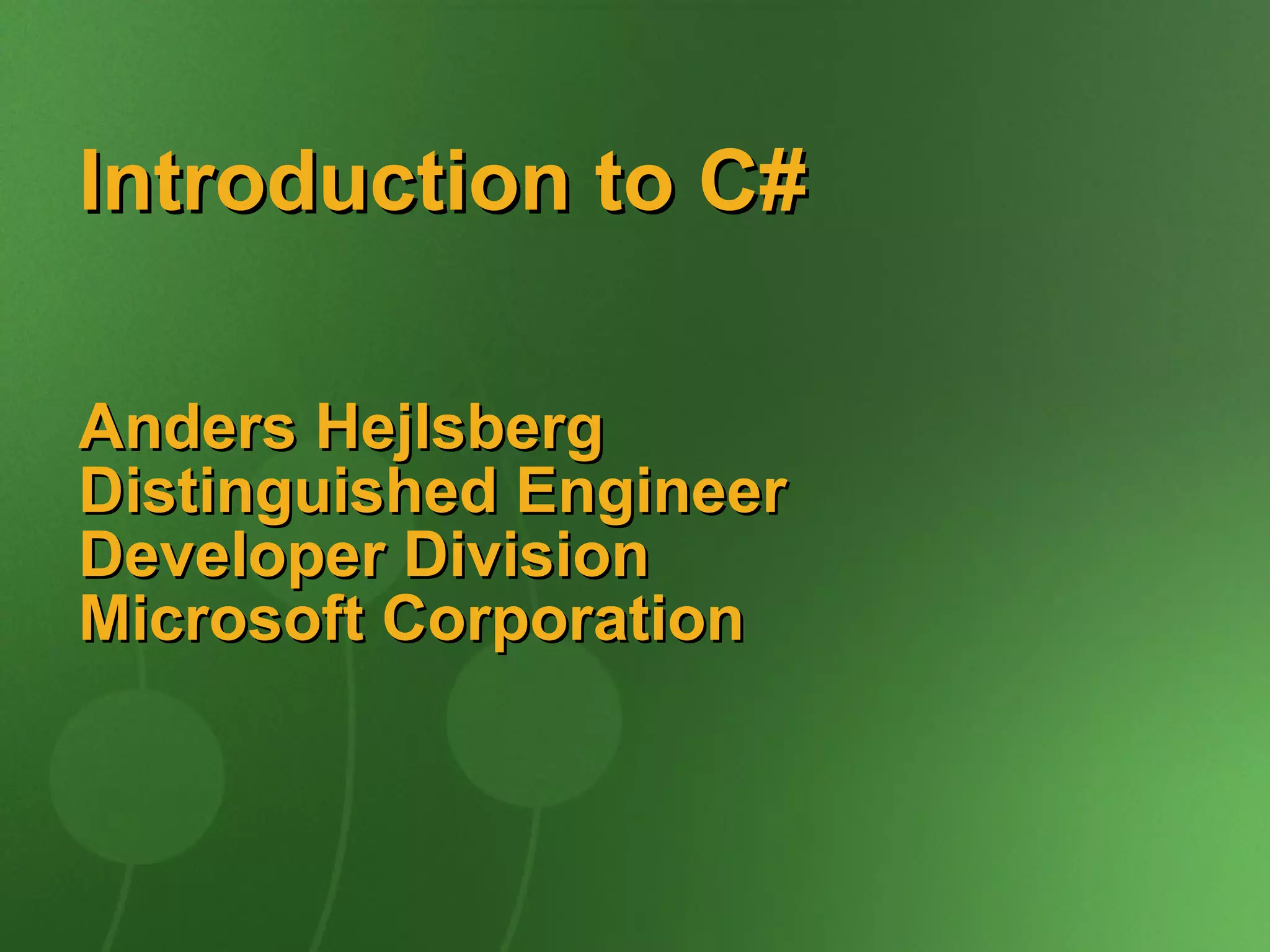 Introduction to C#

Anders Hejlsberg
Distinguished Engineer
Developer Division
Microsoft Corporation